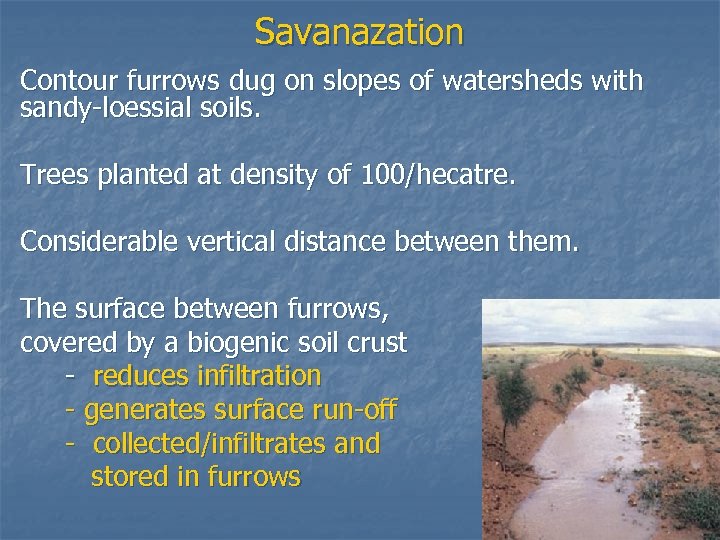 Savanazation

Contour furrows dug on slopes of watersheds with sandy-loessial soils.

Trees planted at density of 100/hecatre.

Considerable vertical distance between them.

The surface between furrows, covered by a biogenic soil crust
- reduces infiltration
- generates surface run-off
- collected/infiltrates and stored in furrows